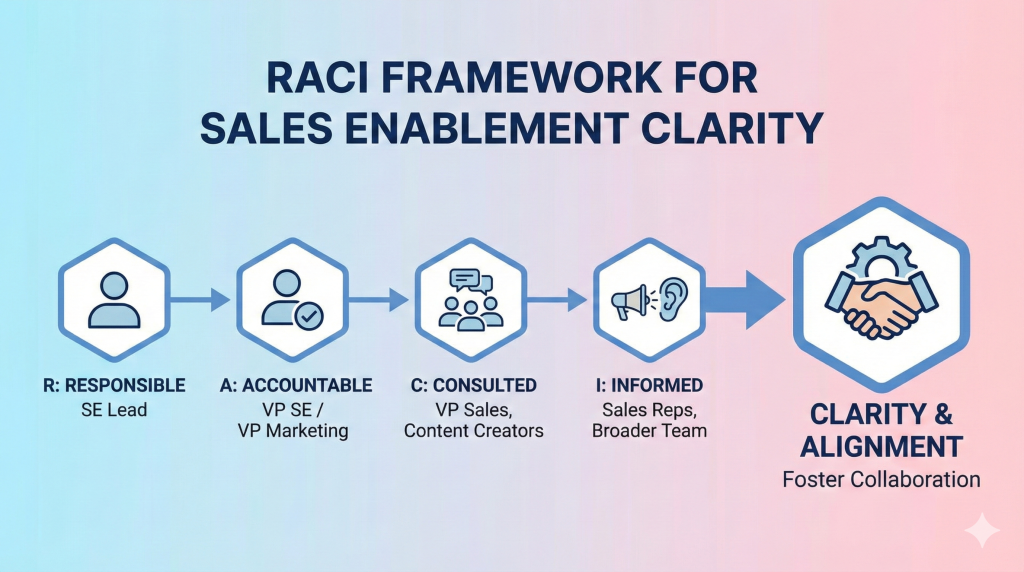 RACI FRAMEWORK FOR SALES ENABLEMENT CLARITY

R: RESPONSIBLE
SE Lead

A: ACCOUNTABLE
VP SE / VP Marketing

C: CONSULTED
VP Sales, Content Creators

I: INFORMED
Sales Reps, Broader Team

CLARITY & ALIGNMENT
Foster Collaboration